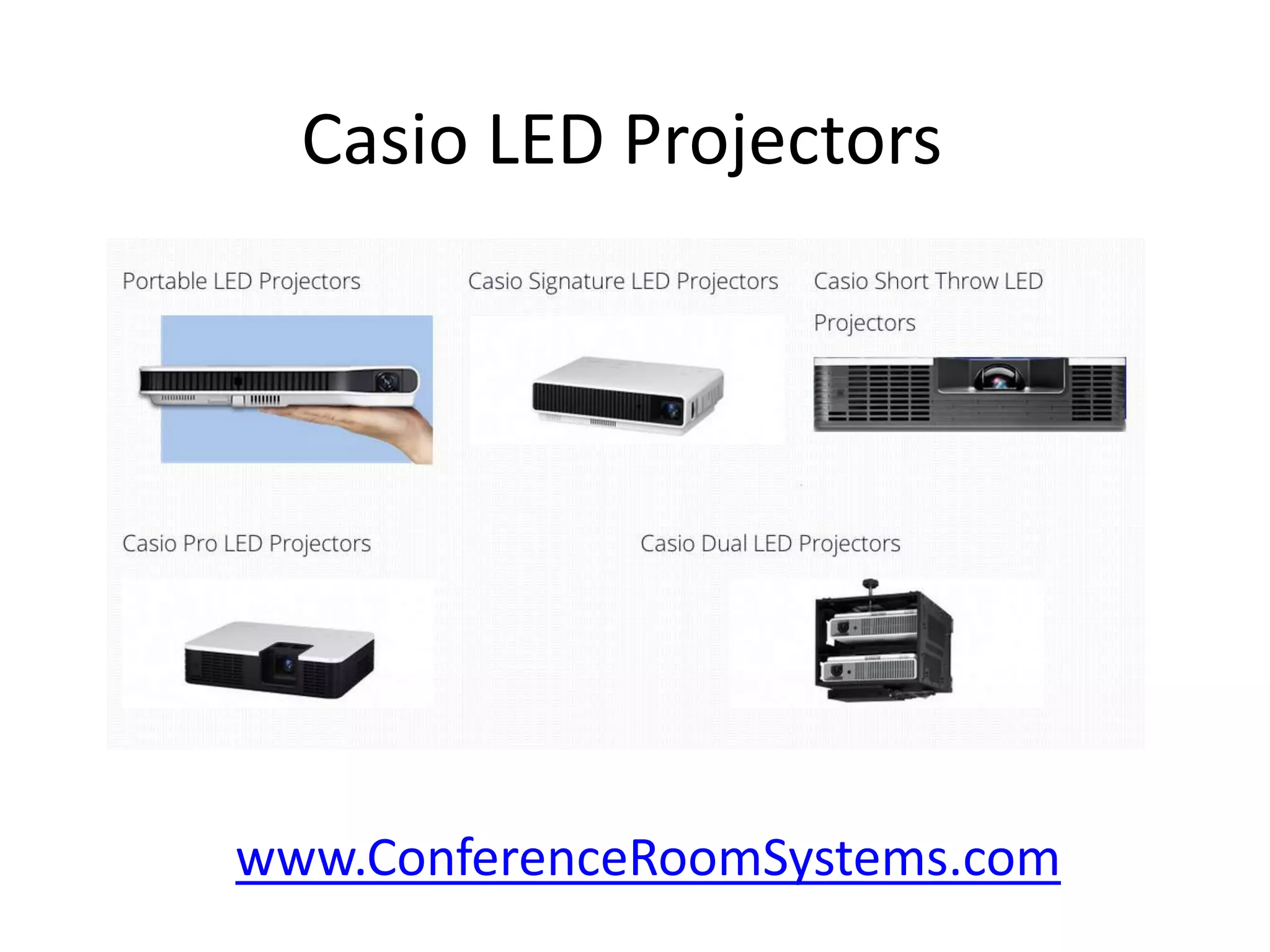 Casio LED Projectors

Portable LED Projectors

Casio Signature LED Projectors

Casio Short Throw LED Projectors

Casio Pro LED Projectors

Casio Dual LED Projectors

www.ConferenceRoomSystems.com